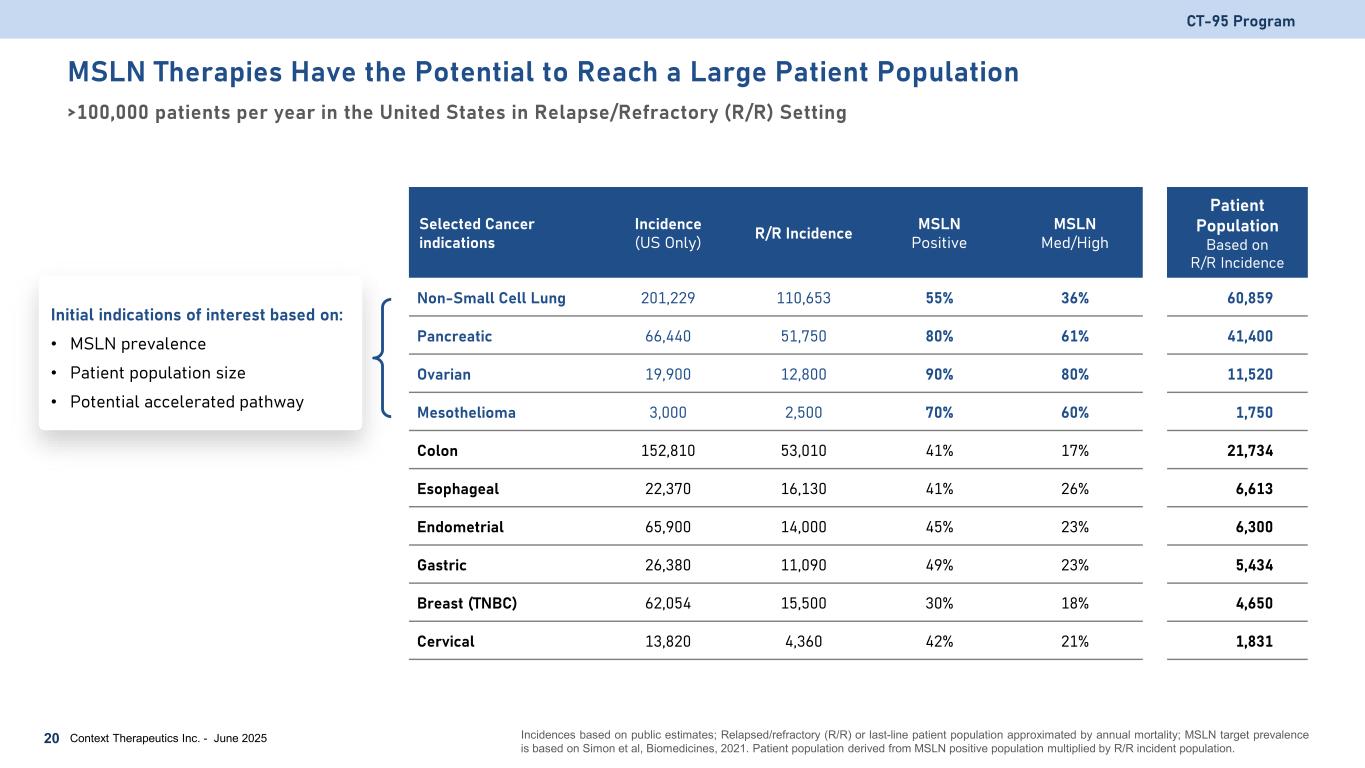 CT-95 Program

MSLN Therapies Have the Potential to Reach a Large Patient Population

>100,000 patients per year in the United States in Relapse/Refractory (R/R) Setting

Initial indications of interest based on:
• MSLN prevalence
• Patient population size
• Potential accelerated pathway

| Selected Cancer indications | Incidence (US Only) | R/R Incidence | MSLN Positive | MSLN Med/High | Patient Population Based on R/R Incidence |
|---|---|---|---|---|---|
| Non-Small Cell Lung | 201,229 | 110,653 | 55% | 36% | 60,859 |
| Pancreatic | 66,440 | 51,750 | 80% | 61% | 41,400 |
| Ovarian | 19,900 | 12,800 | 90% | 80% | 11,520 |
| Mesothelioma | 3,000 | 2,500 | 70% | 60% | 1,750 |
| Colon | 152,810 | 53,010 | 41% | 17% | 21,734 |
| Esophageal | 22,370 | 16,130 | 41% | 26% | 6,613 |
| Endometrial | 65,900 | 14,000 | 45% | 23% | 6,300 |
| Gastric | 26,380 | 11,090 | 49% | 23% | 5,434 |
| Breast (TNBC) | 62,054 | 15,500 | 30% | 18% | 4,650 |
| Cervical | 13,820 | 4,360 | 42% | 21% | 1,831 |

20 Context Therapeutics Inc. - June 2025

Incidences based on public estimates; Relapsed/refractory (R/R) or last-line patient population approximated by annual mortality; MSLN target prevalence is based on Simon et al, Biomedicines, 2021. Patient population derived from MSLN positive population multiplied by R/R incident population.